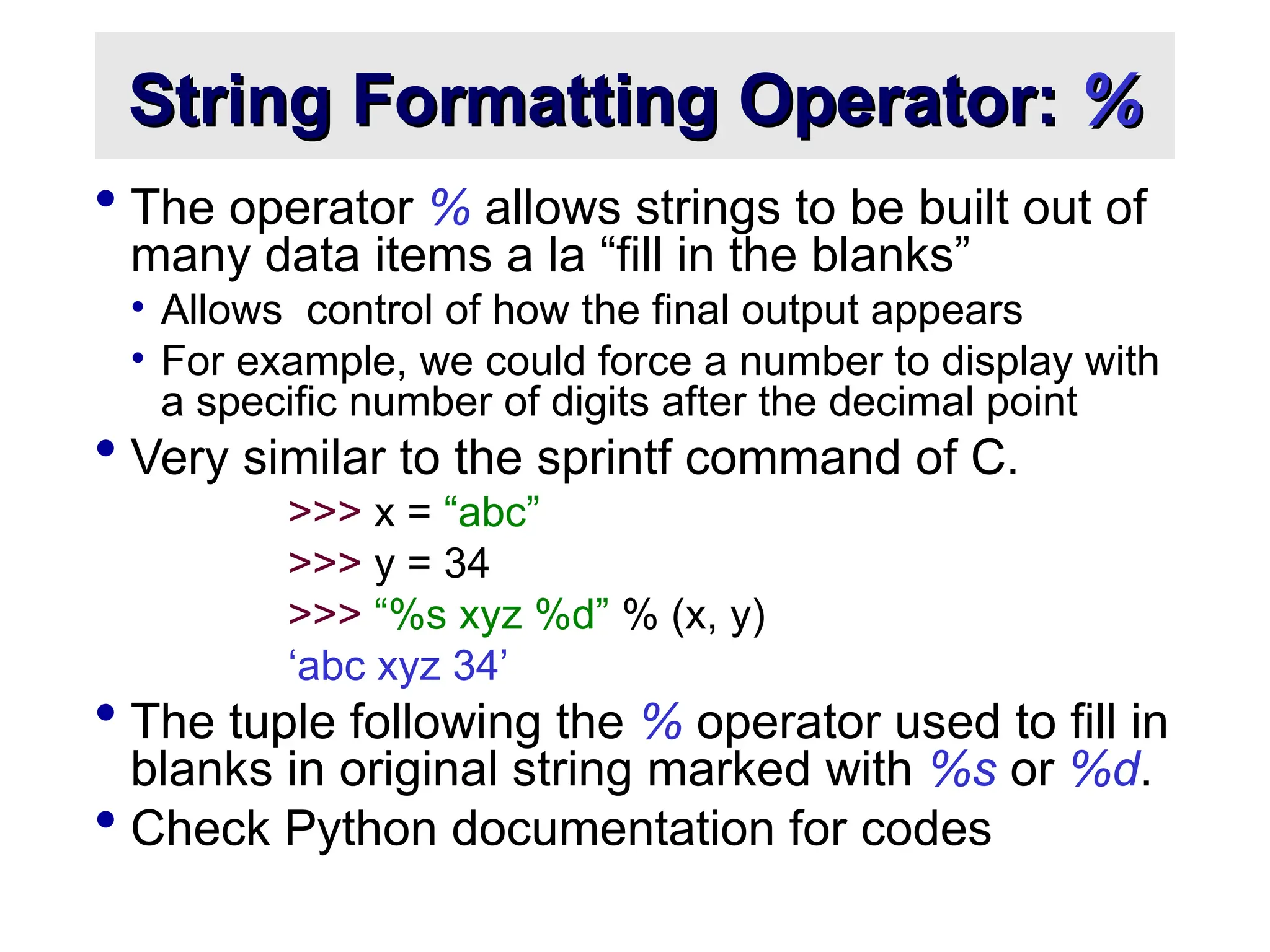 String Formatting Operator: %

• The operator % allows strings to be built out of many data items a la “fill in the blanks”
  • Allows  control of how the final output appears
  • For example, we could force a number to display with a specific number of digits after the decimal point
• Very similar to the sprintf command of C.

>>> x = “abc”
>>> y = 34
>>> “%s xyz %d” % (x, y)
‘abc xyz 34’

• The tuple following the % operator used to fill in blanks in original string marked with %s or %d.
• Check Python documentation for codes